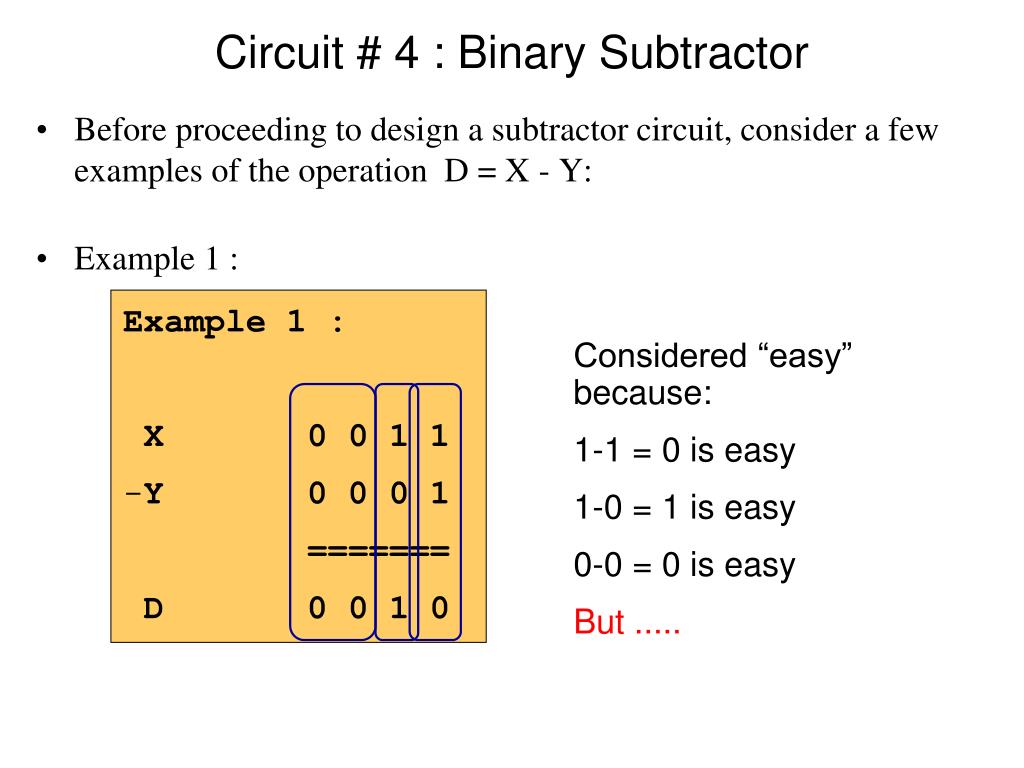 Circuit # 4 : Binary Subtractor

• Before proceeding to design a subtractor circuit, consider a few examples of the operation D = X - Y:

• Example 1 :

Example 1 :

X 0 0 1 1
-Y 0 0 0 1
=======
D 0 0 1 0

Considered “easy” because:

1-1 = 0 is easy

1-0 = 1 is easy

0-0 = 0 is easy

But .....